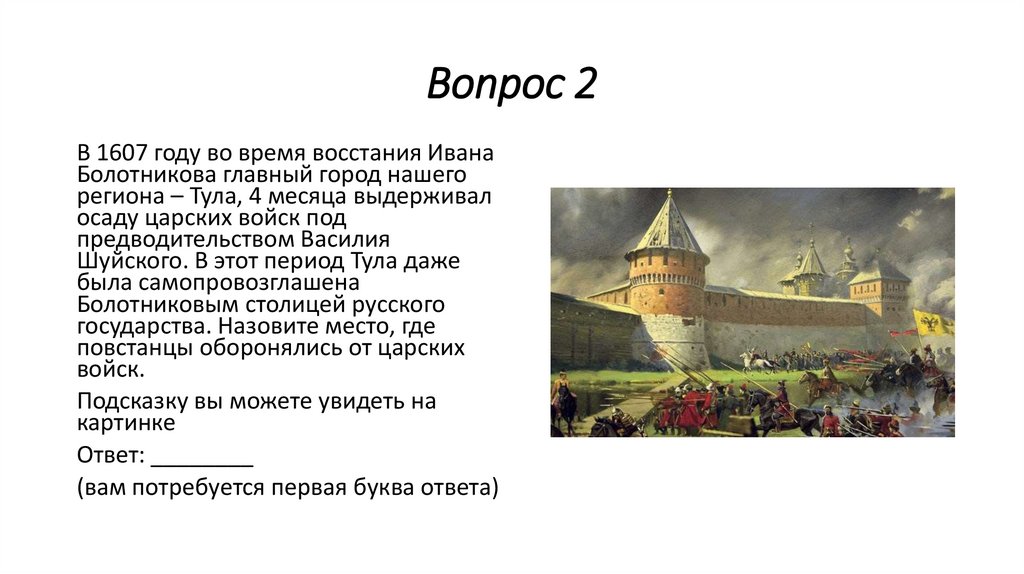 Вопрос 2

В 1607 году во время восстания Ивана Болотникова главный город нашего региона – Тула, 4 месяца выдерживал осаду царских войск под предводительством Василия Шуйского. В этот период Тула даже была самопровозглашена Болотниковым столицей русского государства. Назовите место, где повстанцы оборонялись от царских войск.

Подсказку вы можете увидеть на картинке

Ответ: ________

(вам потребуется первая буква ответа)